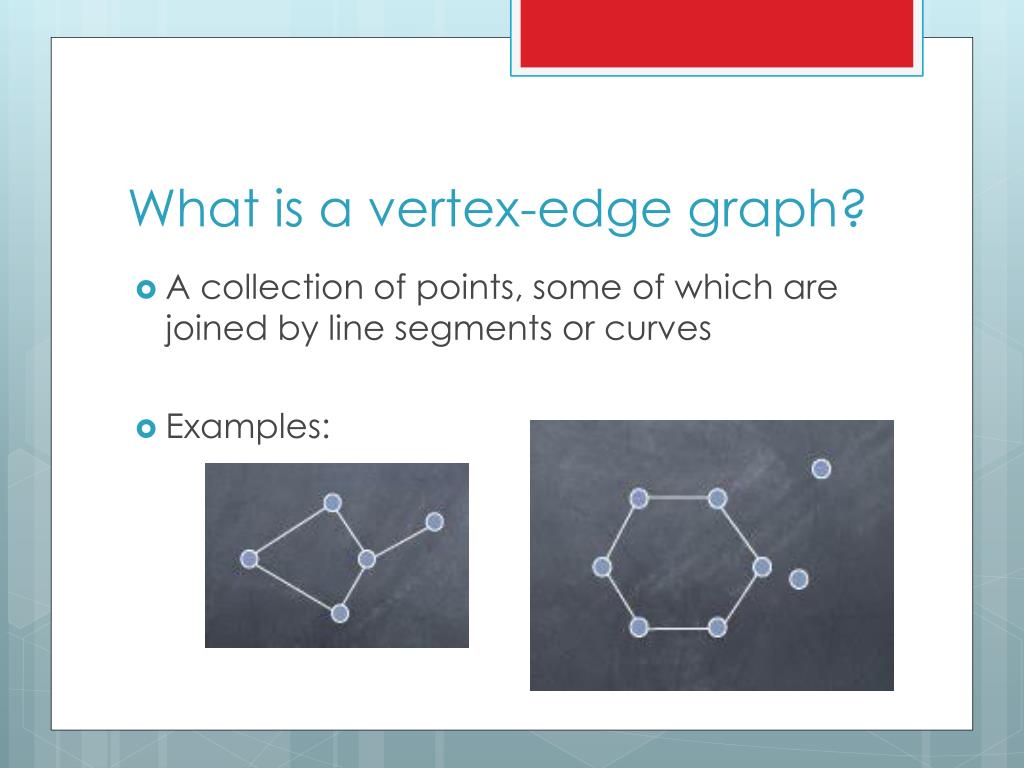 What is a vertex-edge graph?

A collection of points, some of which are joined by line segments or curves

Examples: